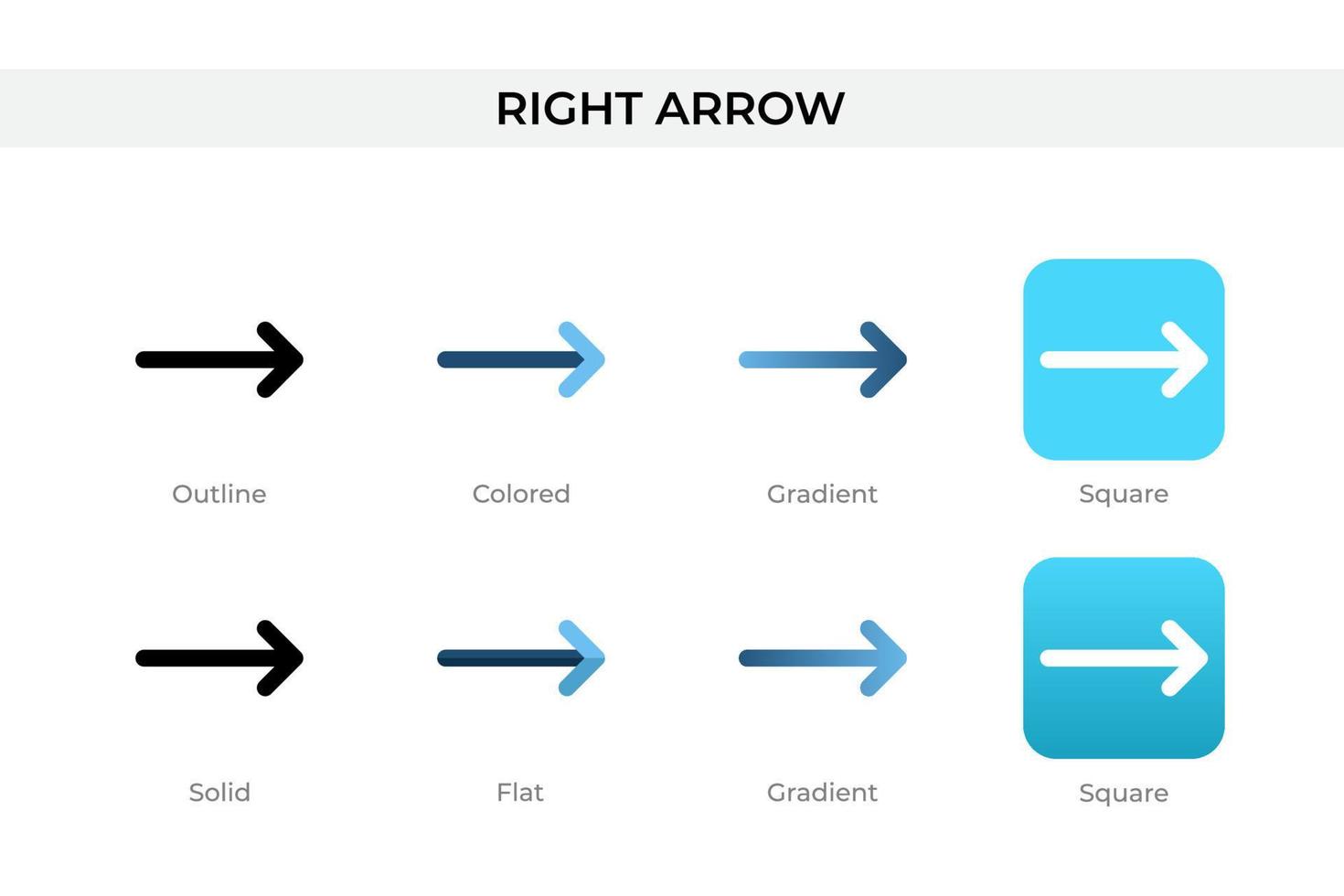 RIGHT ARROW

Outline

Colored

Gradient

Square

Solid

Flat

Gradient

Square